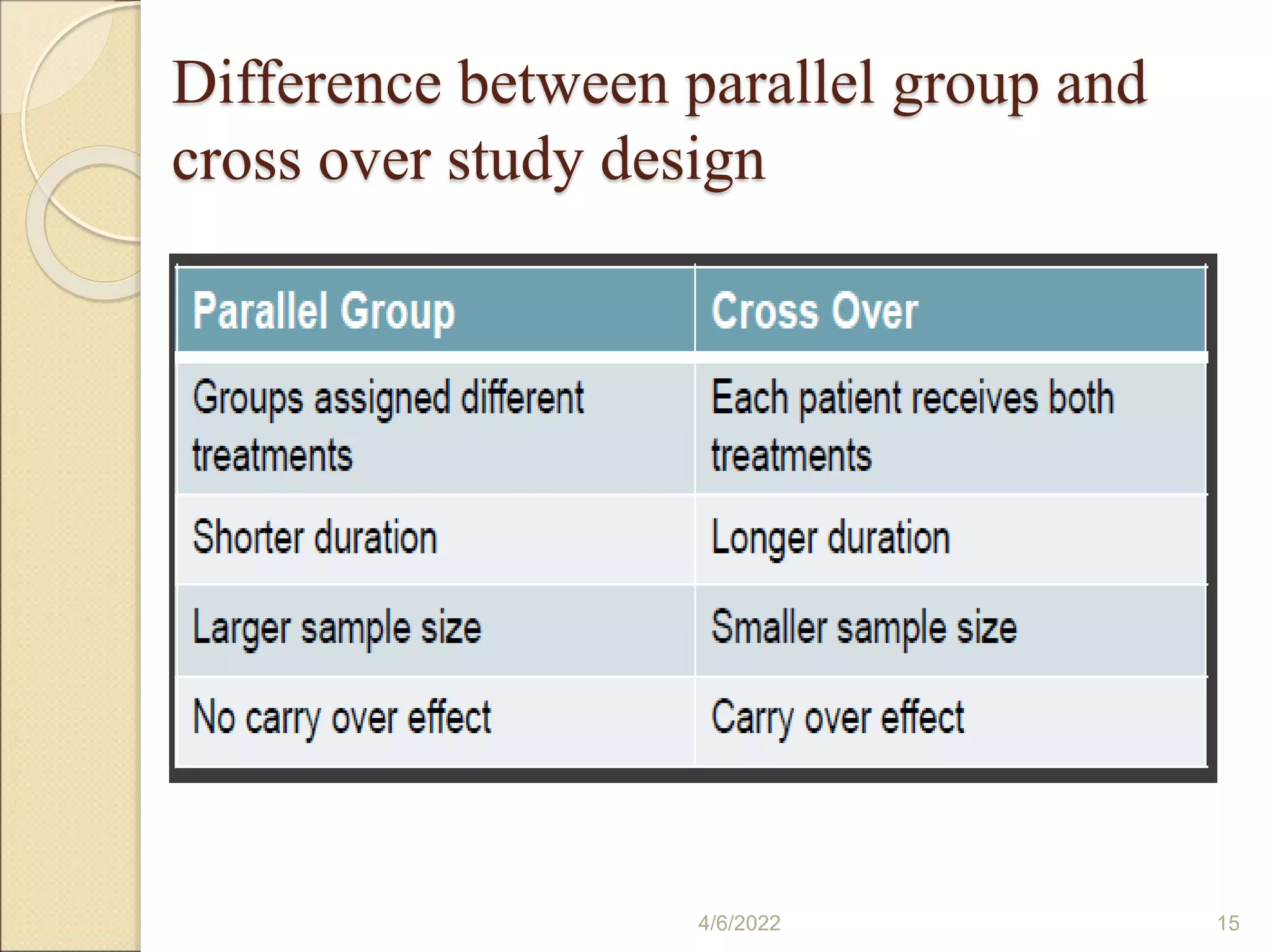 Difference between parallel group and cross over study design

| Parallel Group | Cross Over |
|---|---|
| Groups assigned different treatments | Each patient receives both treatments |
| Shorter duration | Longer duration |
| Larger sample size | Smaller sample size |
| No carry over effect | Carry over effect |

4/6/2022

15